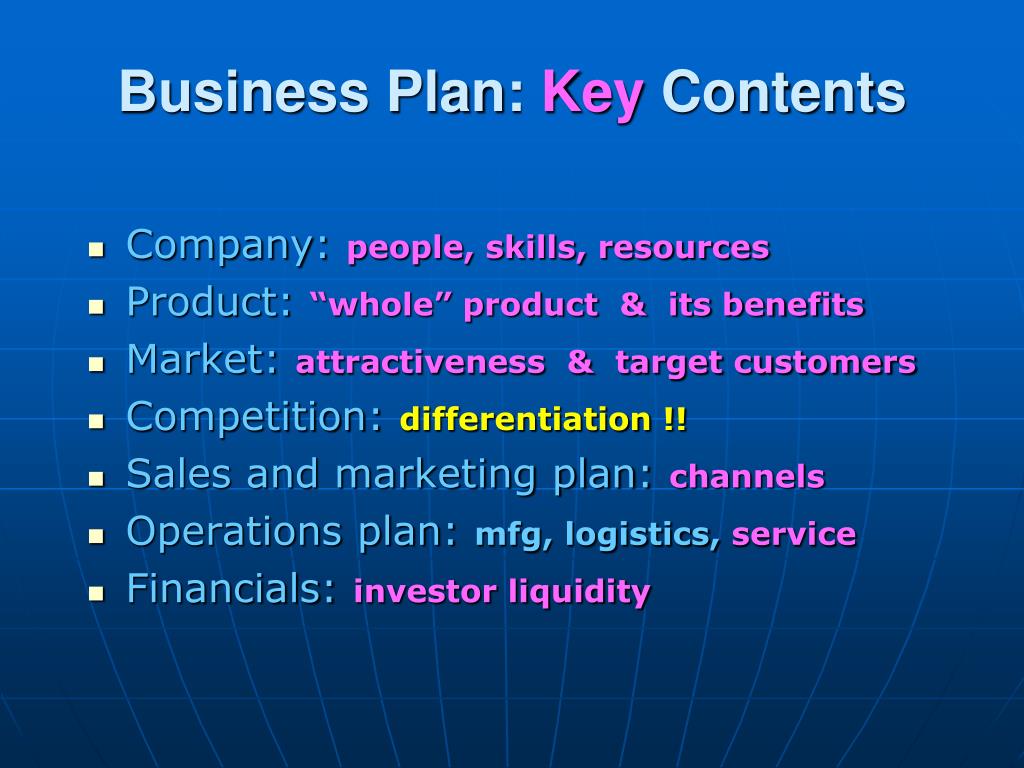 Business Plan: Key Contents

- Company: people, skills, resources
- Product: “whole” product & its benefits
- Market: attractiveness & target customers
- Competition: differentiation !!
- Sales and marketing plan: channels
- Operations plan: mfg, logistics, service
- Financials: investor liquidity